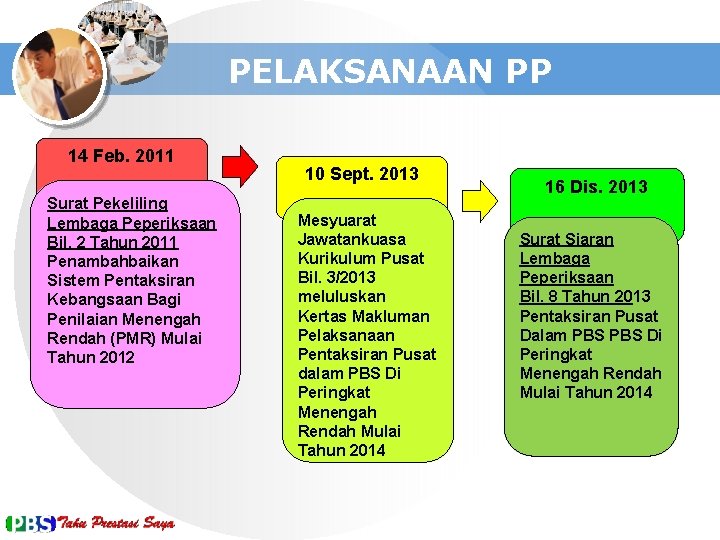 PELAKSANAAN PP

14 Feb. 2011

Surat Pekeliling Lembaga Peperiksaan Bil. 2 Tahun 2011 Penambahbaikan Sistem Pentaksiran Kebangsaan Bagi Penilaian Menengah Rendah (PMR) Mulai Tahun 2012

10 Sept. 2013

Mesyuarat Jawatankuasa Kurikulum Pusat Bil. 3/2013 meluluskan Kertas Makluman Pelaksanaan Pentaksiran Pusat dalam PBS Di Peringkat Menengah Rendah Mulai Tahun 2014

16 Dis. 2013

Surat Siaran Lembaga Peperiksaan Bil. 8 Tahun 2013 Pentaksiran Pusat Dalam PBS PBS Di Peringkat Menengah Rendah Mulai Tahun 2014

PBS Tahu Prestasi Saya